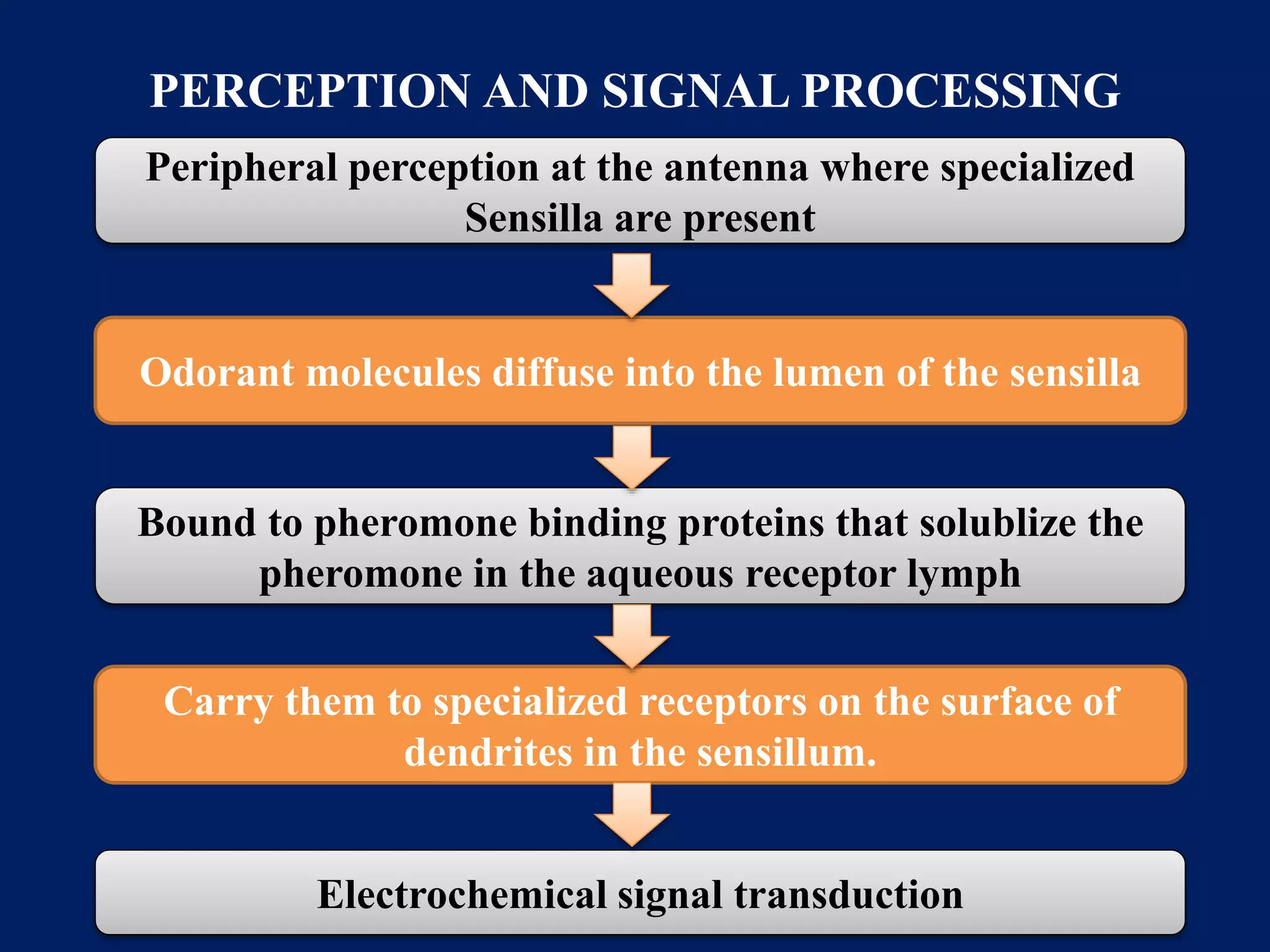 PERCEPTION AND SIGNAL PROCESSING

Peripheral perception at the antenna where specialized Sensilla are present

Odorant molecules diffuse into the lumen of the sensilla

Bound to pheromone binding proteins that solublize the pheromone in the aqueous receptor lymph

Carry them to specialized receptors on the surface of dendrites in the sensillum.

Electrochemical signal transduction